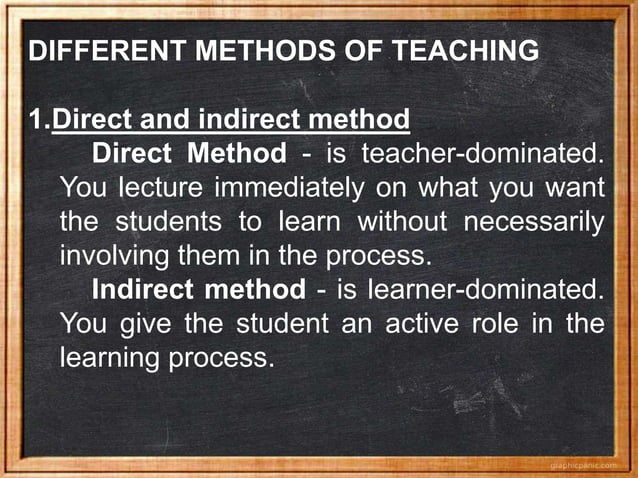 DIFFERENT METHODS OF TEACHING

1.Direct and indirect method

Direct Method - is teacher-dominated. You lecture immediately on what you want the students to learn without necessarily involving them in the process.

Indirect method - is learner-dominated. You give the student an active role in the learning process.

graphicpanic.com